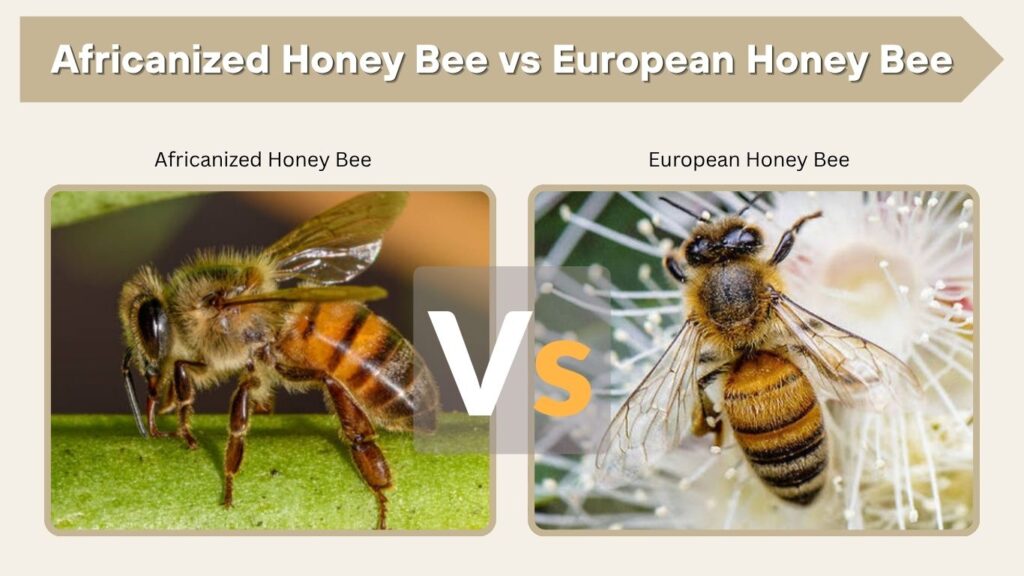 Africanized Honey Bee vs European Honey Bee

Africanized Honey Bee

European Honey Bee

Vs